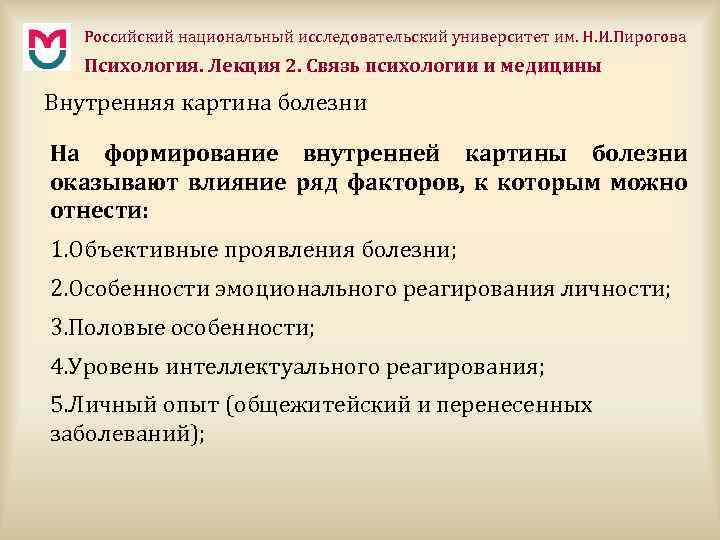 Российский национальный исследовательский университет им. Н.И.Пирогова
Психология. Лекция 2. Связь психологии и медицины

Внутренняя картина болезни

На формирование внутренней картины болезни оказывают влияние ряд факторов, к которым можно отнести:

1.Объективные проявления болезни;

2.Особенности эмоционального реагирования личности;

3.Половые особенности;

4.Уровень интеллектуального реагирования;

5.Личный опыт (общежитейский и перенесенных заболеваний);